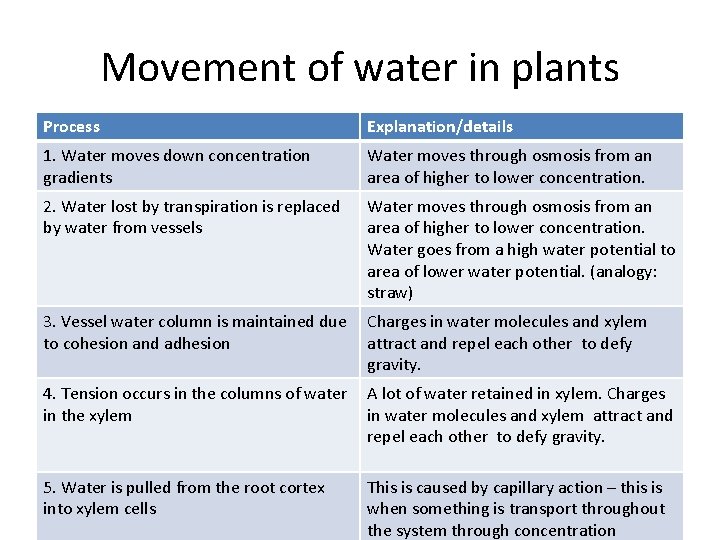 Movement of water in plants

| Process | Explanation/details |
|---|---|
| 1. Water moves down concentration gradients | Water moves through osmosis from an area of higher to lower concentration. |
| 2. Water lost by transpiration is replaced by water from vessels | Water moves through osmosis from an area of higher to lower concentration. Water goes from a high water potential to area of lower water potential. (analogy: straw) |
| 3. Vessel water column is maintained due to cohesion and adhesion | Charges in water molecules and xylem attract and repel each other to defy gravity. |
| 4. Tension occurs in the columns of water in the xylem | A lot of water retained in xylem. Charges in water molecules and xylem attract and repel each other to defy gravity. |
| 5. Water is pulled from the root cortex into xylem cells | This is caused by capillary action – this is when something is transport throughout the system through concentration |